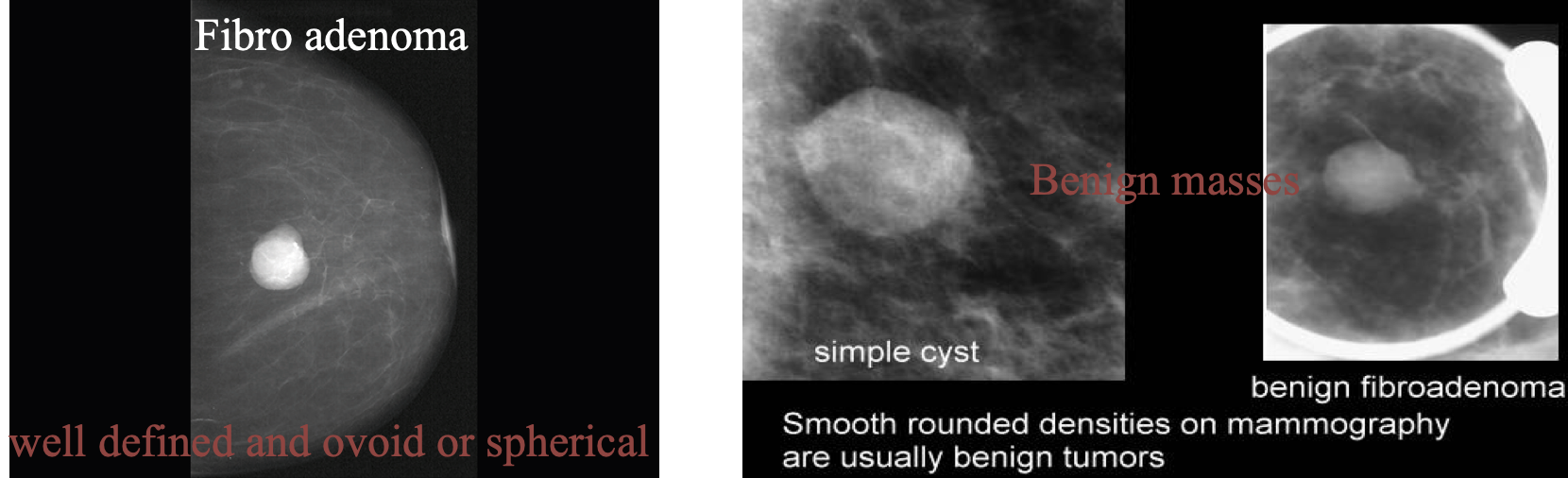 Fibro adenoma

well defined and ovoid or spherical

Benign masses

simple cyst

benign fibroadenoma

Smooth rounded densities on mammography are usually benign tumors